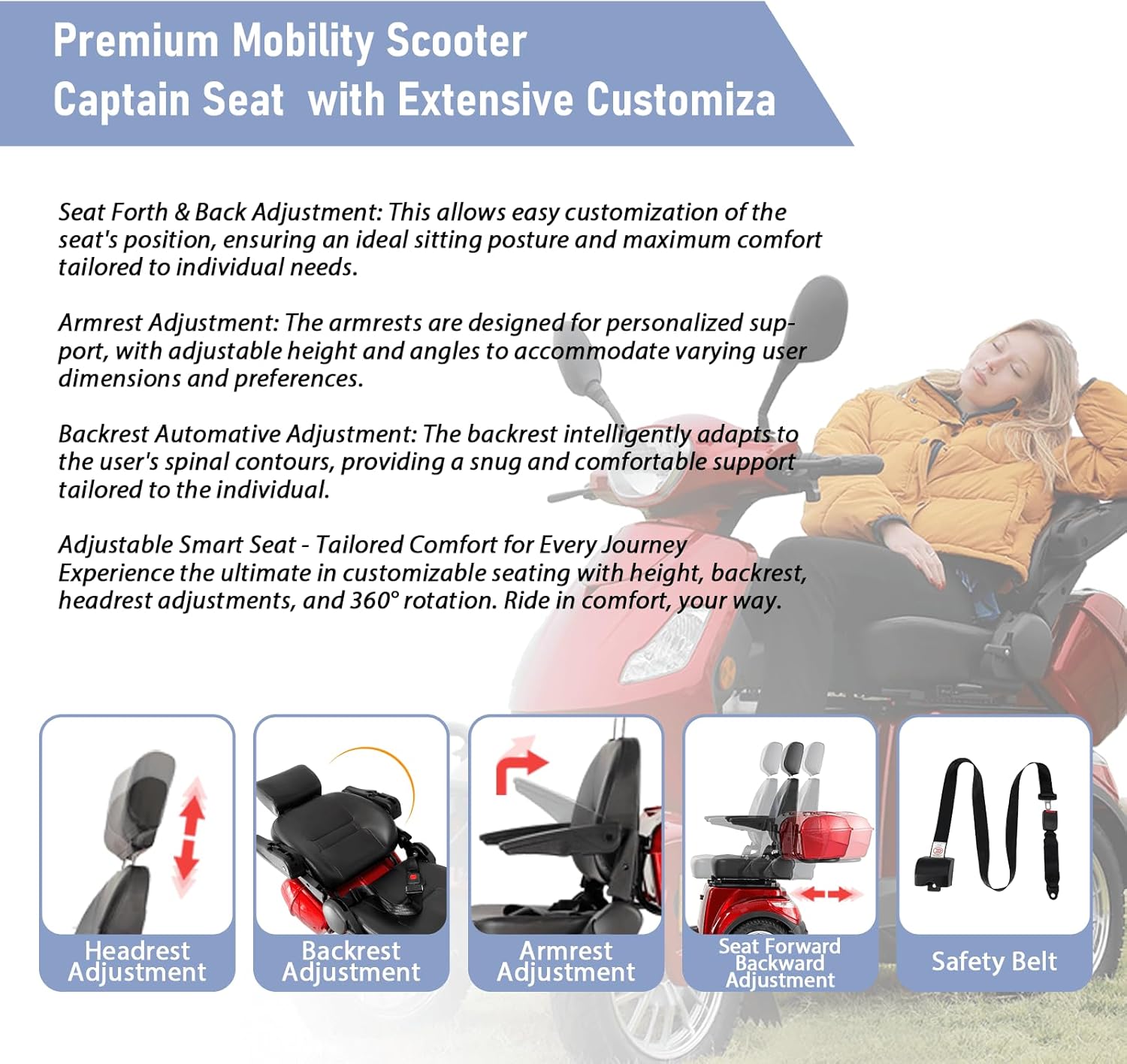 Premium Mobility Scooter
Captain Seat with Extensive Customiza

Seat Forth & Back Adjustment: This allows easy customization of the seat's position, ensuring an ideal sitting posture and maximum comfort tailored to individual needs.

Armrest Adjustment: The armrests are designed for personalized support, with adjustable height and angles to accommodate varying user dimensions and preferences.

Backrest Automative Adjustment: The backrest intelligently adapts to the user's spinal contours, providing a snug and comfortable support tailored to the individual.

Adjustable Smart Seat - Tailored Comfort for Every Journey
Experience the ultimate in customizable seating with height, backrest, headrest adjustments, and 360° rotation. Ride in comfort, your way.

Headrest Adjustment

Backrest Adjustment

Armrest Adjustment

Seat Forward Backward Adjustment

Safety Belt